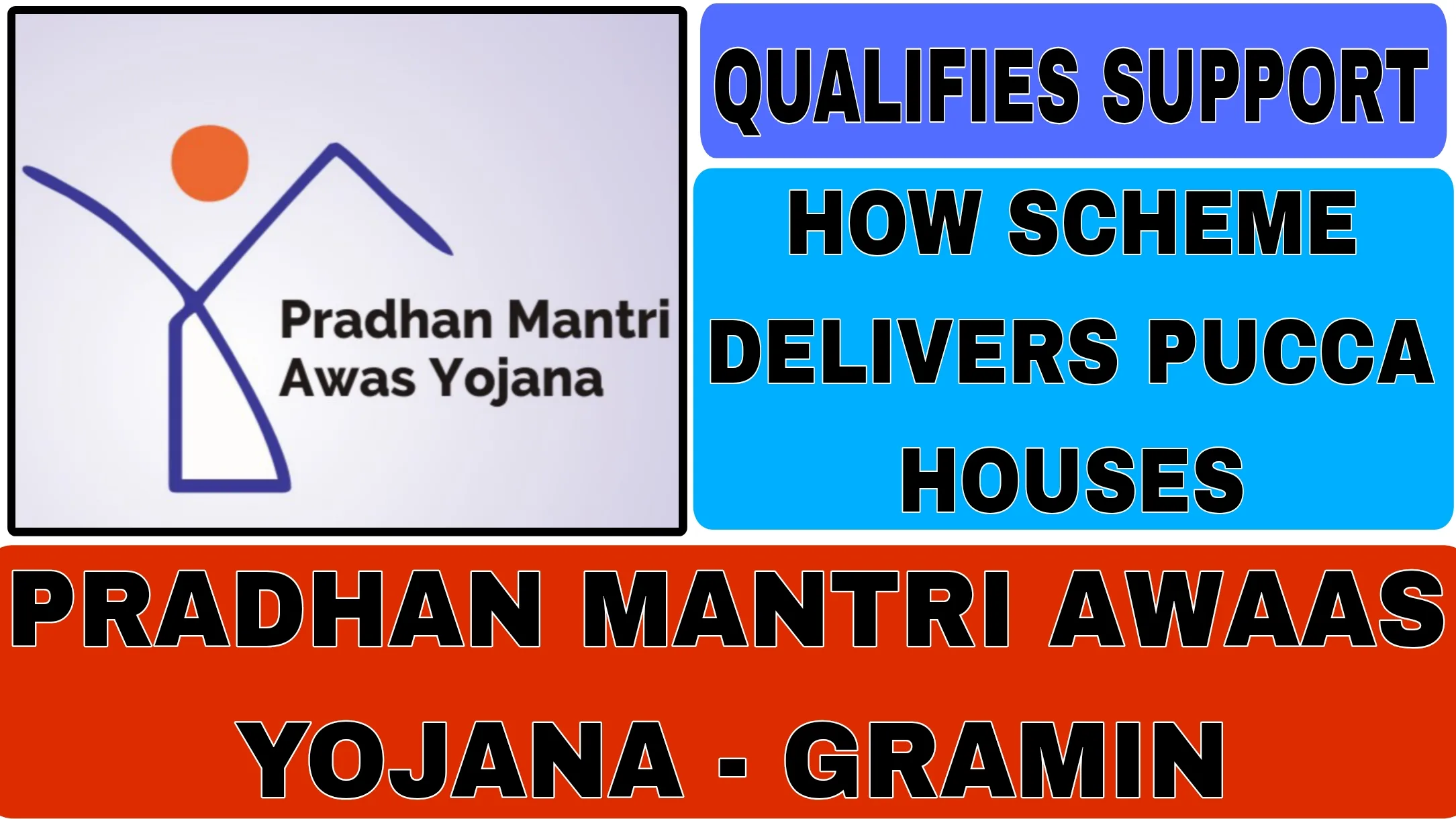 Pradhan Mantri Awas Yojana

QUALIFIES SUPPORT

HOW SCHEME DELIVERS PUCCA HOUSES

PRADHAN MANTRI AWAAS YOJANA - GRAMIN